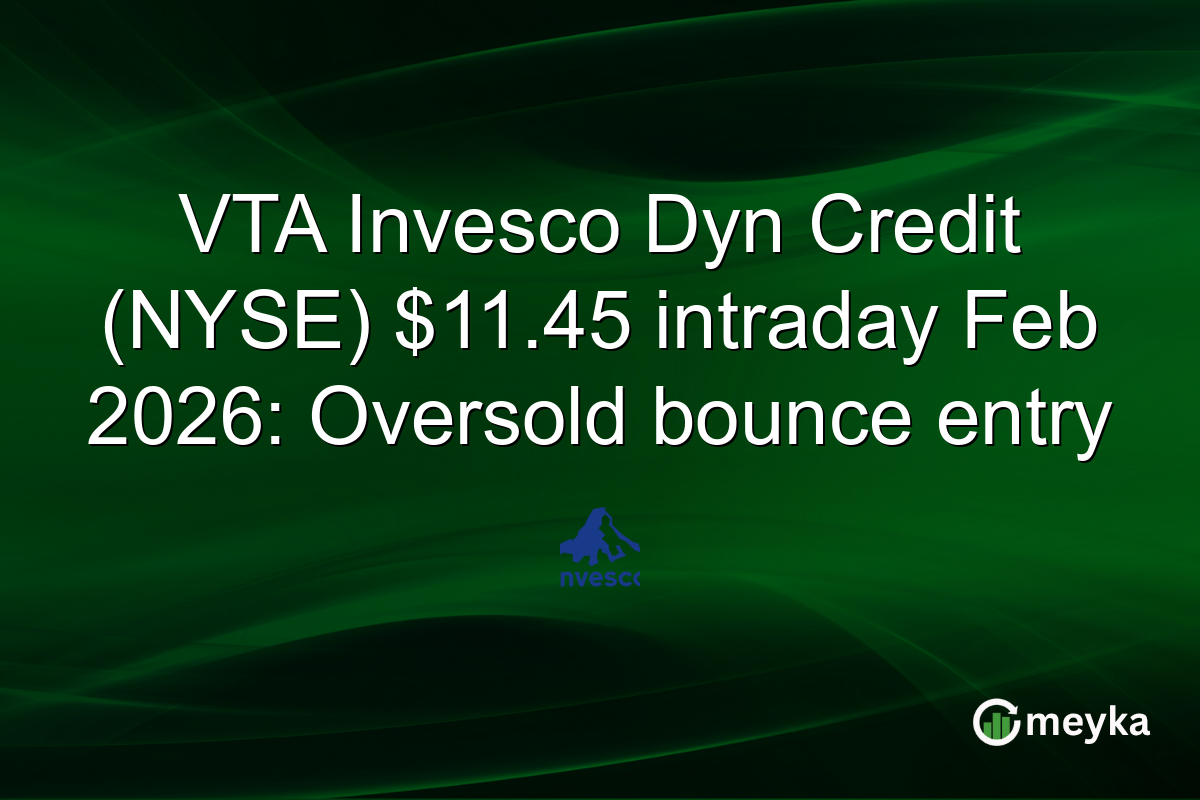 VTA Invesco Dyn Credit (NYSE) $11.45 intraday Feb 2026: Oversold bounce entry

nvesco

meyka